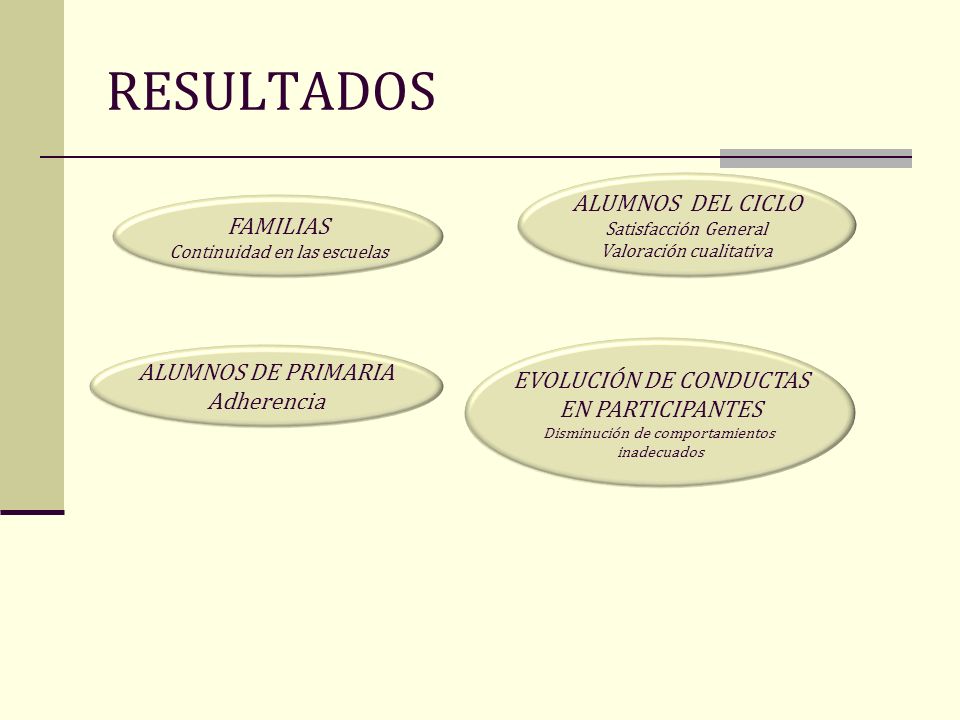 RESULTADOS

FAMILIAS
Continuidad en las escuelas

ALUMNOS DEL CICLO
Satisfacción General
Valoración cualitativa

ALUMNOS DE PRIMARIA
Adherencia

EVOLUCIÓN DE CONDUCTAS EN PARTICIPANTES
Disminución de comportamientos inadecuados